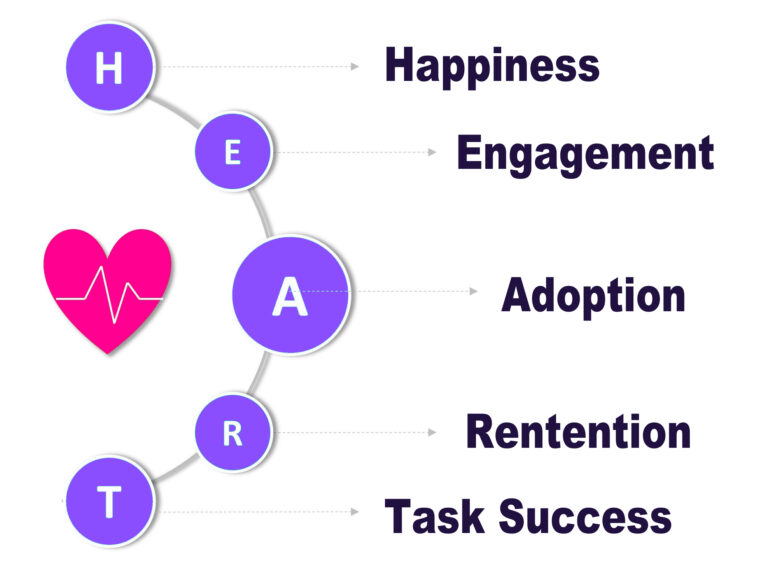 H Happiness
E Engagement
A Adoption
R Rentention
T Task Success